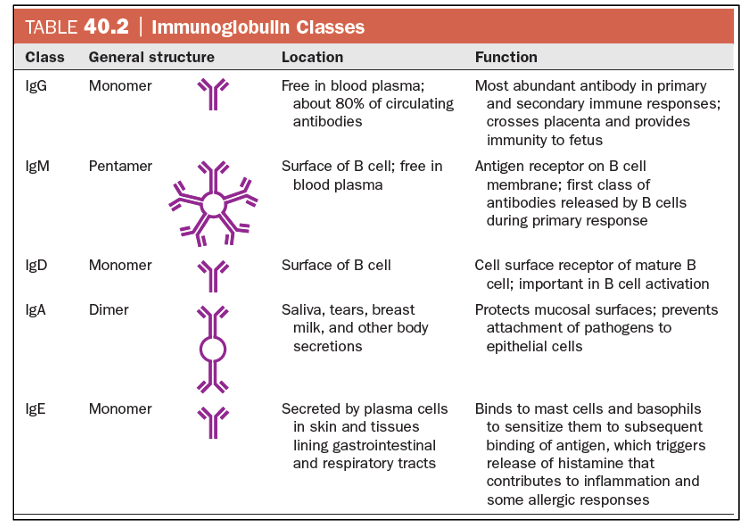 TABLE 40.2 | Immunoglobulin Classes

| Class | General structure | Location | Function |
|---|---|---|---|
| IgG | Monomer | Free in blood plasma; about 80% of circulating antibodies | Most abundant antibody in primary and secondary immune responses; crosses placenta and provides immunity to fetus |
| IgM | Pentamer | Surface of B cell; free in blood plasma | Antigen receptor on B cell membrane; first class of antibodies released by B cells during primary response |
| IgD | Monomer | Surface of B cell | Cell surface receptor of mature B cell; important in B cell activation |
| IgA | Dimer | Saliva, tears, breast milk, and other body secretions | Protects mucosal surfaces; prevents attachment of pathogens to epithelial cells |
| IgE | Monomer | Secreted by plasma cells in skin and tissues lining gastrointestinal and respiratory tracts | Binds to mast cells and basophils to sensitize them to subsequent binding of antigen, which triggers release of histamine that contributes to inflammation and some allergic responses |